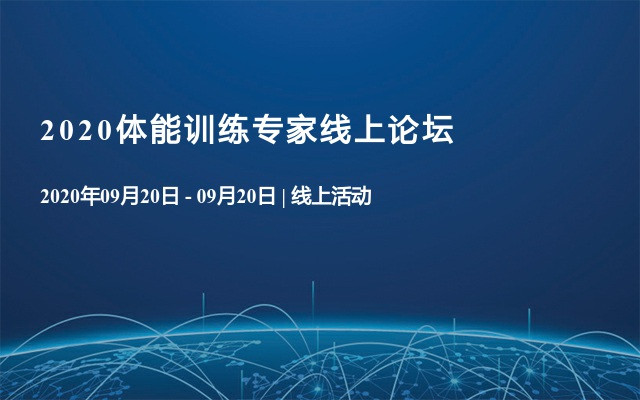 2020体能训练专家线上论坛

2020年09月20日 - 09月20日 | 线上活动